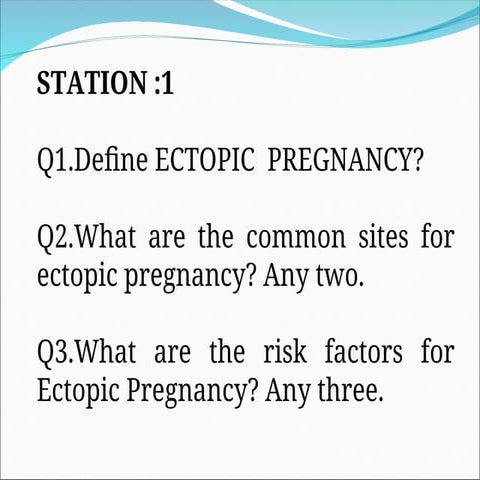 STATION :1

Q1.Define ECTOPIC PREGNANCY?

Q2.What are the common sites for ectopic pregnancy? Any two.

Q3.What are the risk factors for Ectopic Pregnancy? Any three.